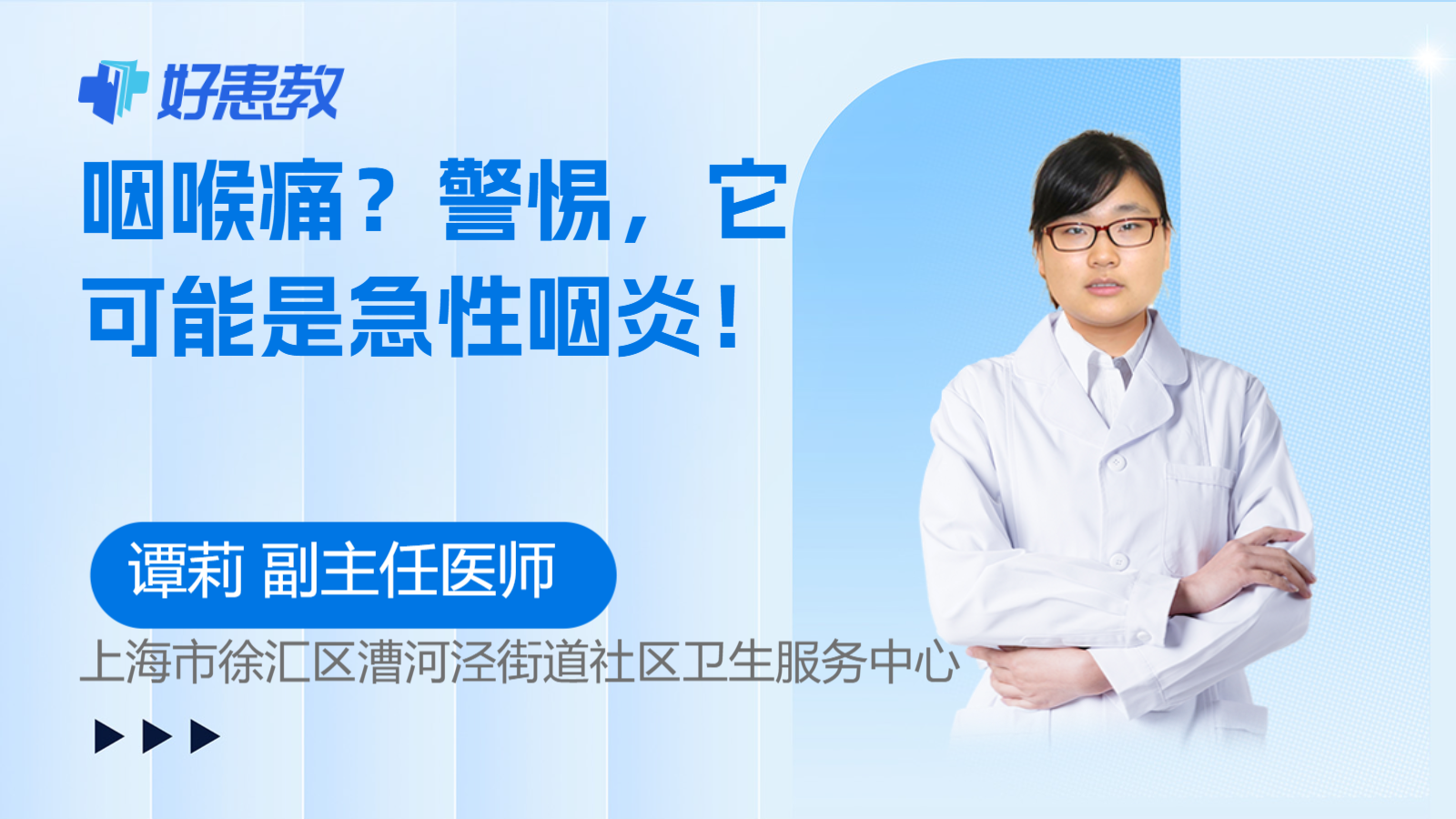 好患教

咽喉痛？警惕，它可能是急性咽炎！

谭莉 副主任医师

上海市徐汇区漕河泾街道社区卫生服务中心